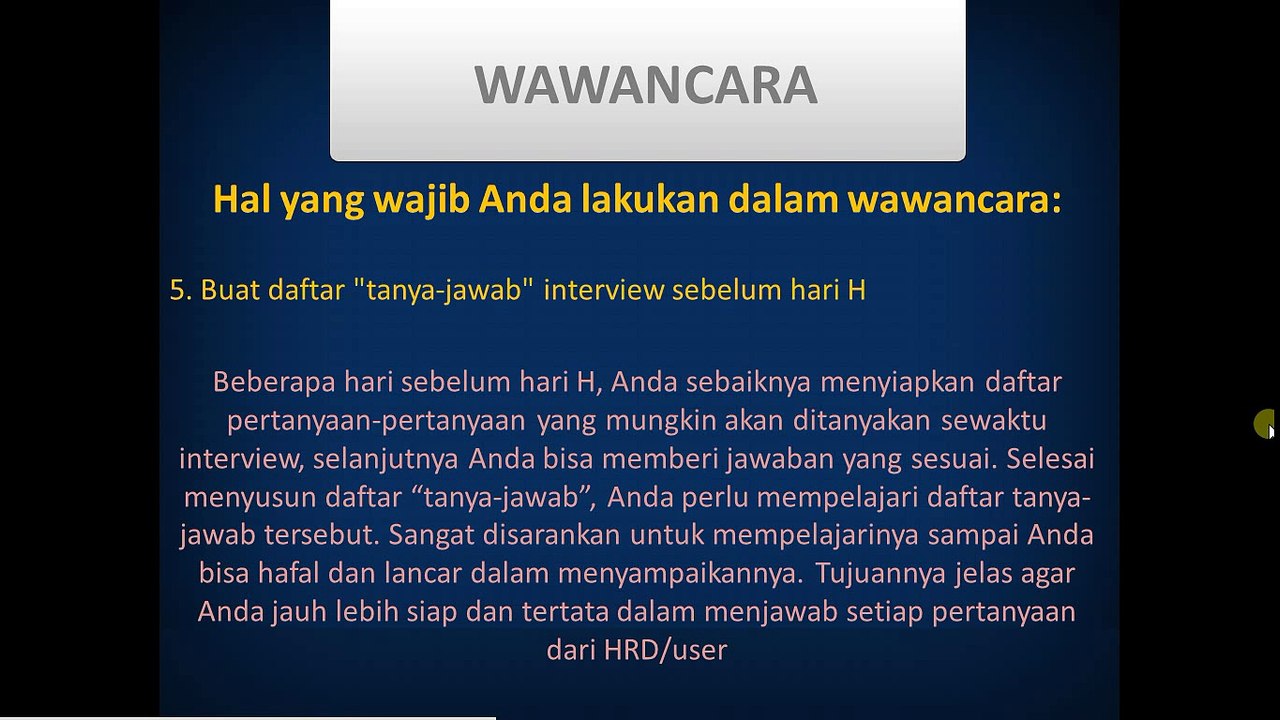 WAWANCARA

Hal yang wajib Anda lakukan dalam wawancara:

5. Buat daftar "tanya-jawab" interview sebelum hari H

Beberapa hari sebelum hari H, Anda sebaiknya menyiapkan daftar pertanyaan-pertanyaan yang mungkin akan ditanyakan sewaktu interview, selanjutnya Anda bisa memberi jawaban yang sesuai. Selesai menyusun daftar “tanya-jawab”, Anda perlu mempelajari daftar tanya-jawab tersebut. Sangat disarankan untuk mempelajarinya sampai Anda bisa hafal dan lancar dalam menyampaikannya. Tujuannya jelas agar Anda jauh lebih siap dan tertata dalam menjawab setiap pertanyaan dari HRD/user